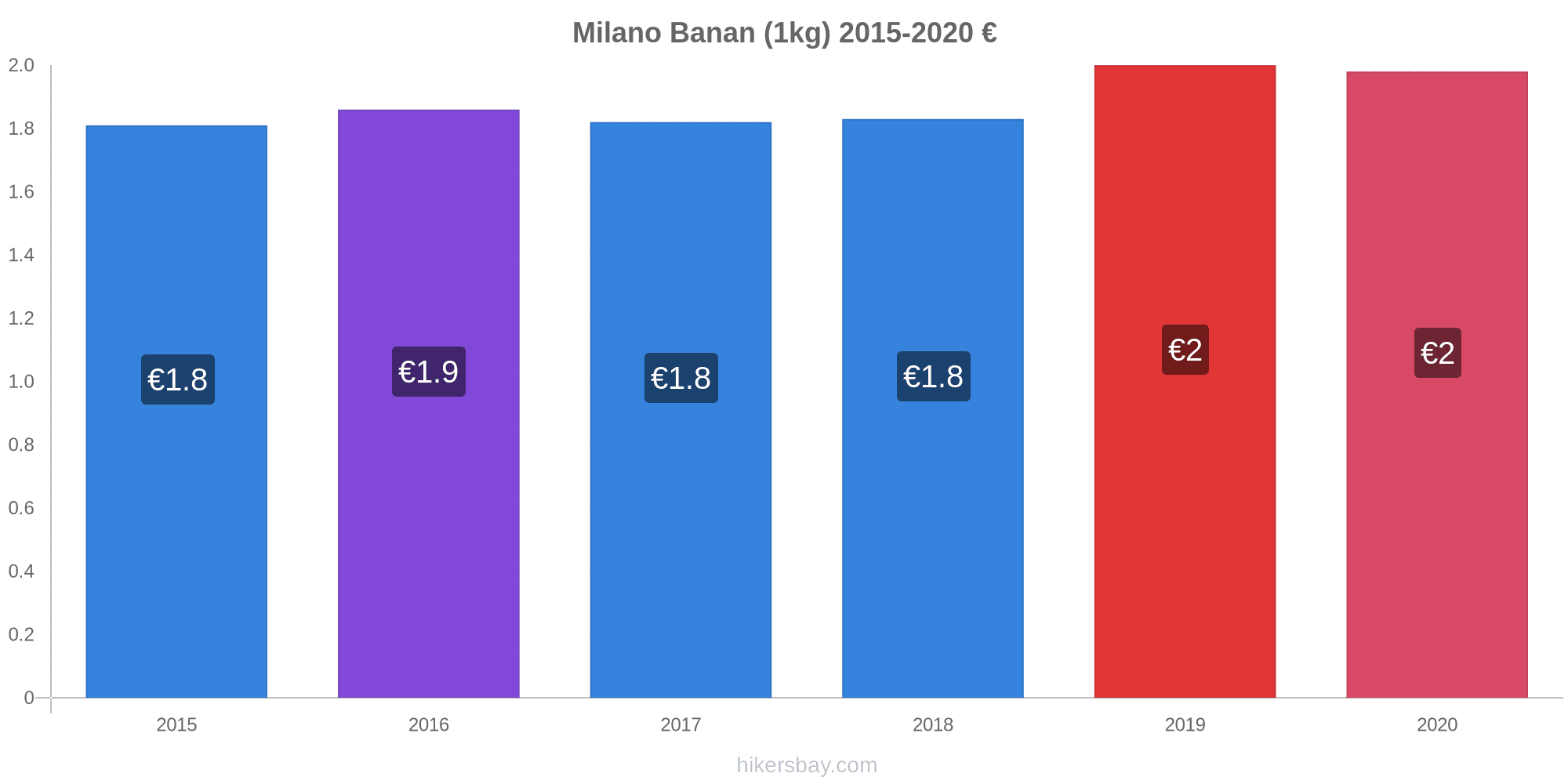 Milano Banan (1kg) 2015-2020 €

2.0
1.8
1.6
1.4
1.2
1.0
0.8
0.6
0.4
0.2
0

€1.8
€1.9
€1.8
€1.8
€2
€2

2015
2016
2017
2018
2019
2020

hikersbay.com